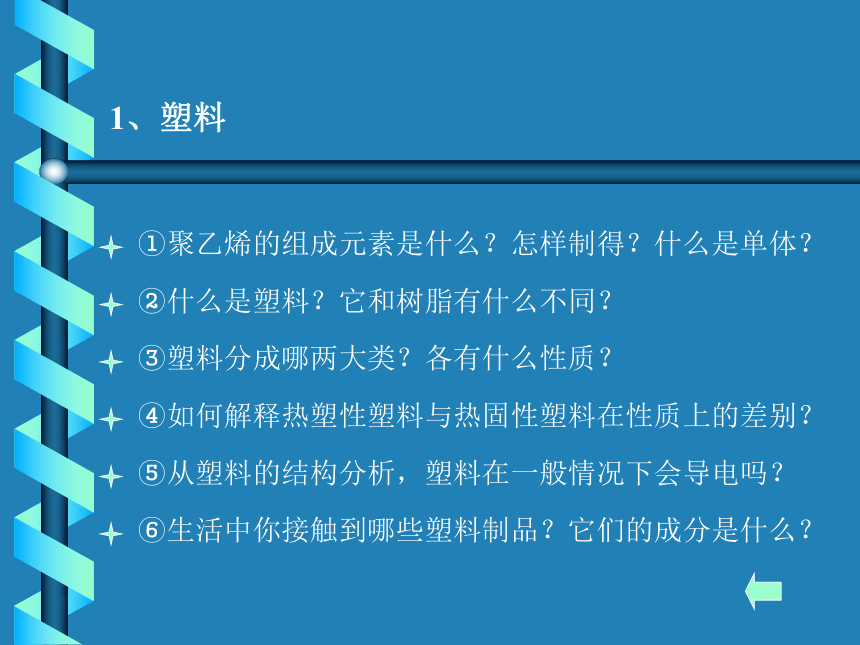 1、塑料

①聚乙烯的组成元素是什么？怎样制得？什么是单体？

②什么是塑料？它和树脂有什么不同？

③塑料分成哪两大类？各有什么性质？

④如何解释热塑性塑料与热固性塑料在性质上的差别？

⑤从塑料的结构分析，塑料在一般情况下会导电吗？

⑥生活中你接触到哪些塑料制品？它们的成分是什么？